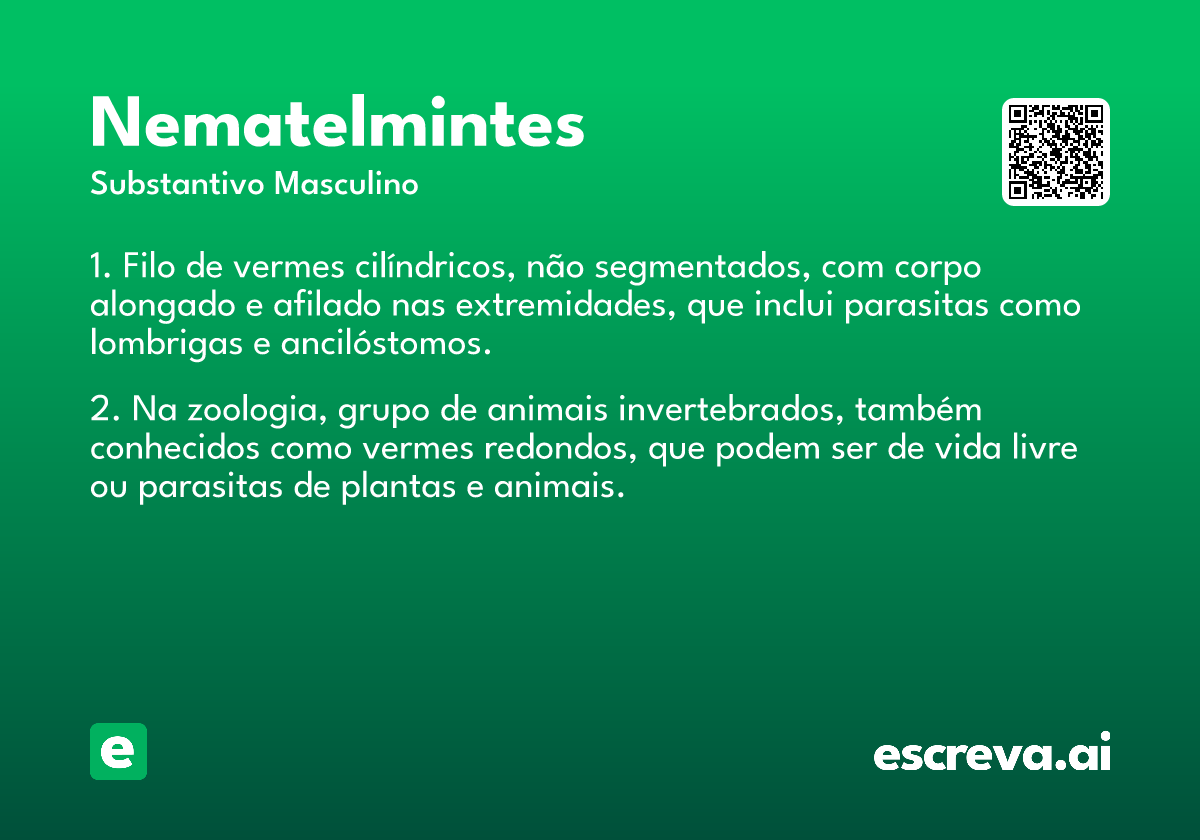 Nematelmintes
Substantivo Masculino

1. Filo de vermes cilíndricos, não segmentados, com corpo alongado e afilado nas extremidades, que inclui parasitas como lombrigas e ancilóstomos.

2. Na zoologia, grupo de animais invertebrados, também conhecidos como vermes redondos, que podem ser de vida livre ou parasitas de plantas e animais.

e

escreva.ai